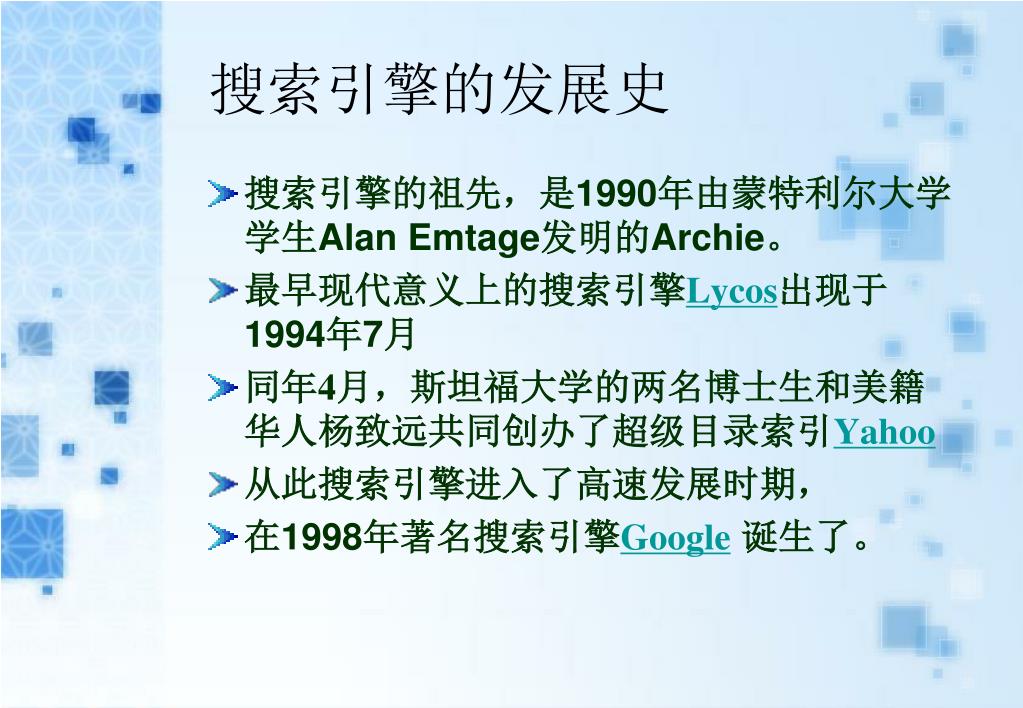 搜索引擎的发展史

搜索引擎的祖先，是1990年由蒙特利尔大学学生Alan Emtage发明的Archie。

最早现代意义上的搜索引擎Lycos出现于1994年7月

同年4月，斯坦福大学的两名博士生和美籍华人杨致远共同创办了超级目录索引Yahoo

从此搜索引擎进入了高速发展时期，

在1998年著名搜索引擎Google 诞生了。